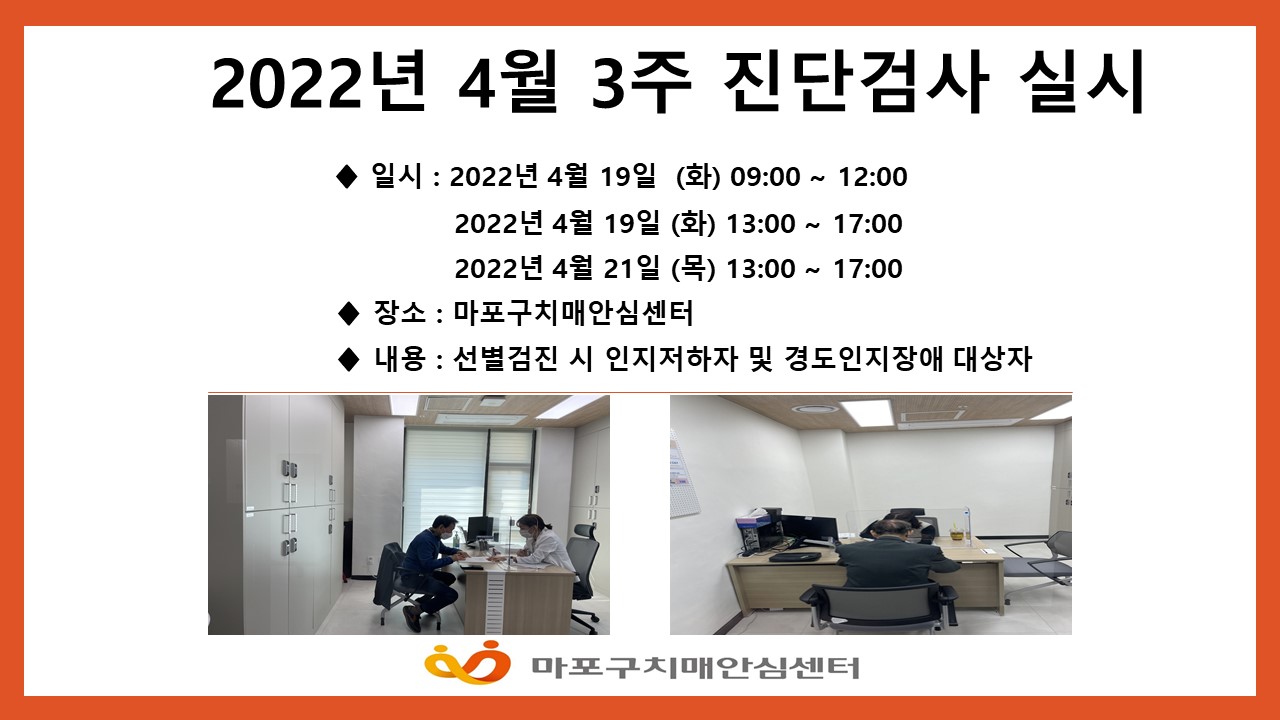 2022년 4월 3주 진단검사 실시

◆ 일시 : 2022년 4월 19일 (화) 09:00 ~ 12:00
2022년 4월 19일 (화) 13:00 ~ 17:00
2022년 4월 21일 (목) 13:00 ~ 17:00

◆ 장소 : 마포구치매안심센터

◆ 내용 : 선별검진 시 인지저하자 및 경도인지장애 대상자

마포구치매안심센터